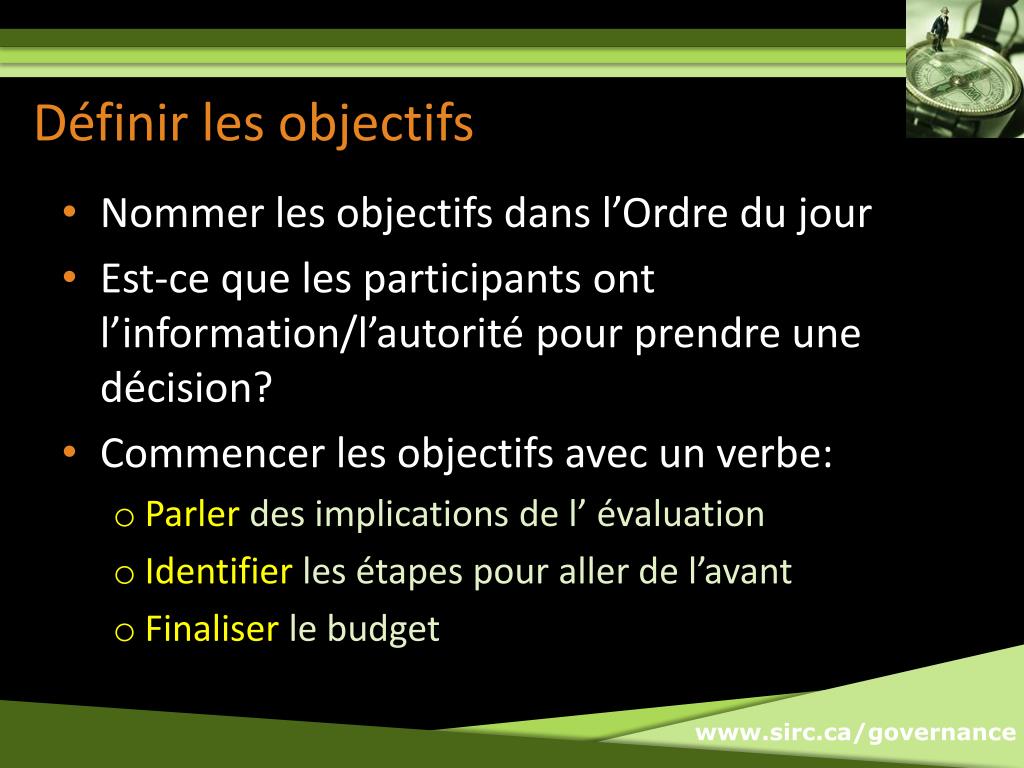 Définir les objectifs

• Nommer les objectifs dans l’Ordre du jour
• Est-ce que les participants ont l’information/l’autorité pour prendre une décision?
• Commencer les objectifs avec un verbe:
o Parler des implications de l’ évaluation
o Identifier les étapes pour aller de l’avant
o Finaliser le budget

www.sirc.ca/governance